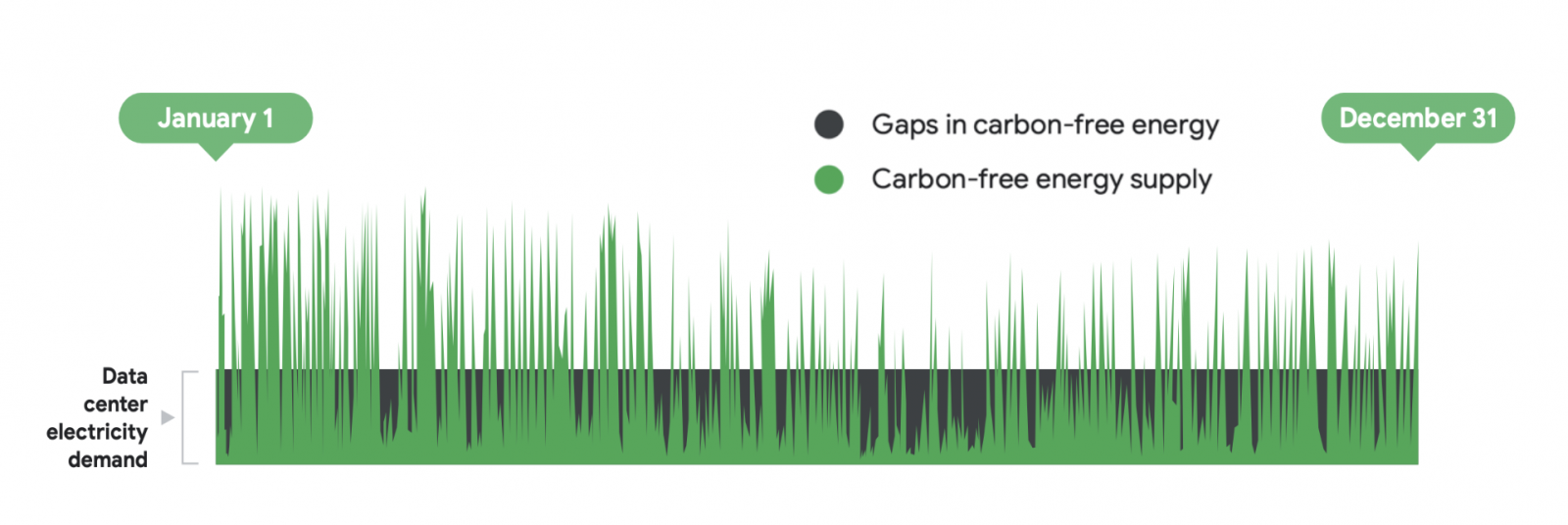 January 1

Gaps in carbon-free energy

Carbon-free energy supply

December 31

Data center electricity demand